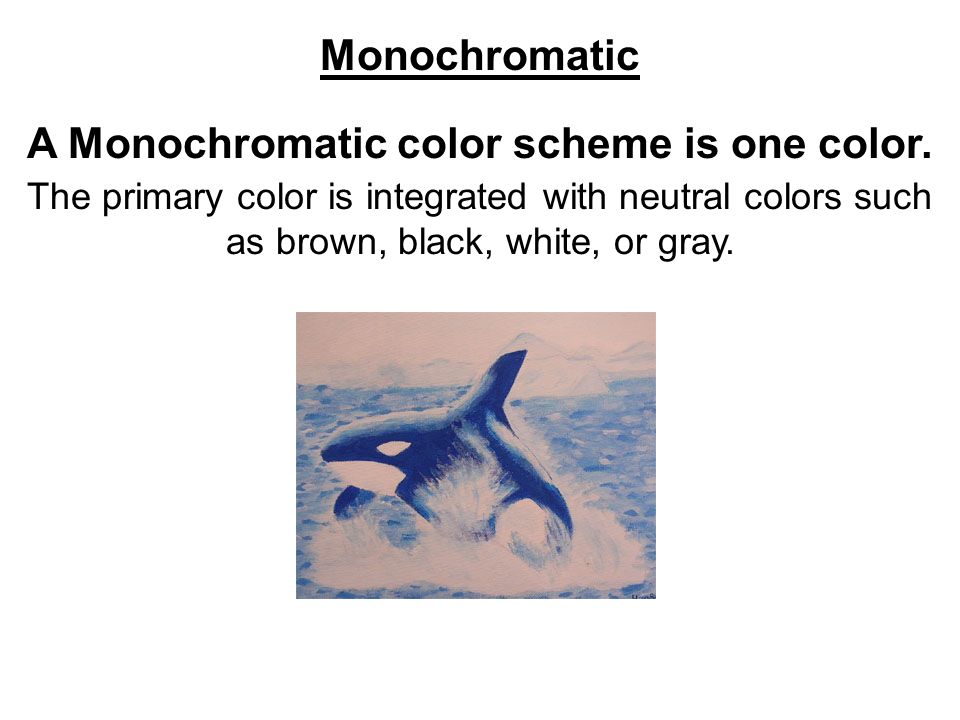 Monochromatic

A Monochromatic color scheme is one color.

The primary color is integrated with neutral colors such as brown, black, white, or gray.